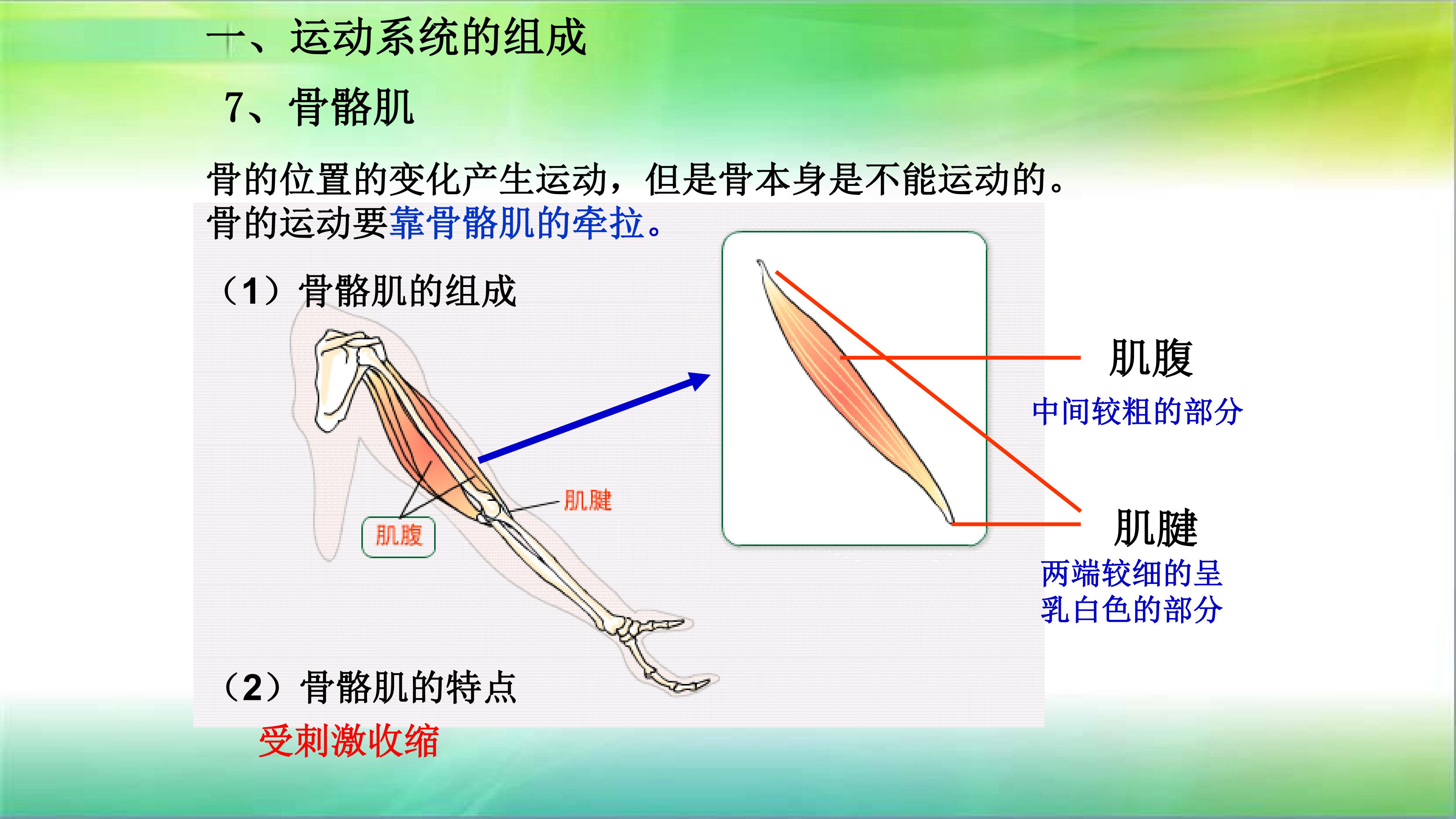 一、运动系统的组成

7、骨骼肌

骨的位置的变化产生运动，但是骨本身是不能运动的。骨的运动要靠骨骼肌的牵拉。

（1）骨骼肌的组成

肌腱

肌腹

肌腹

中间较粗的部分

肌腱

两端较细的呈乳白色的部分

（2）骨骼肌的特点

受刺激收缩